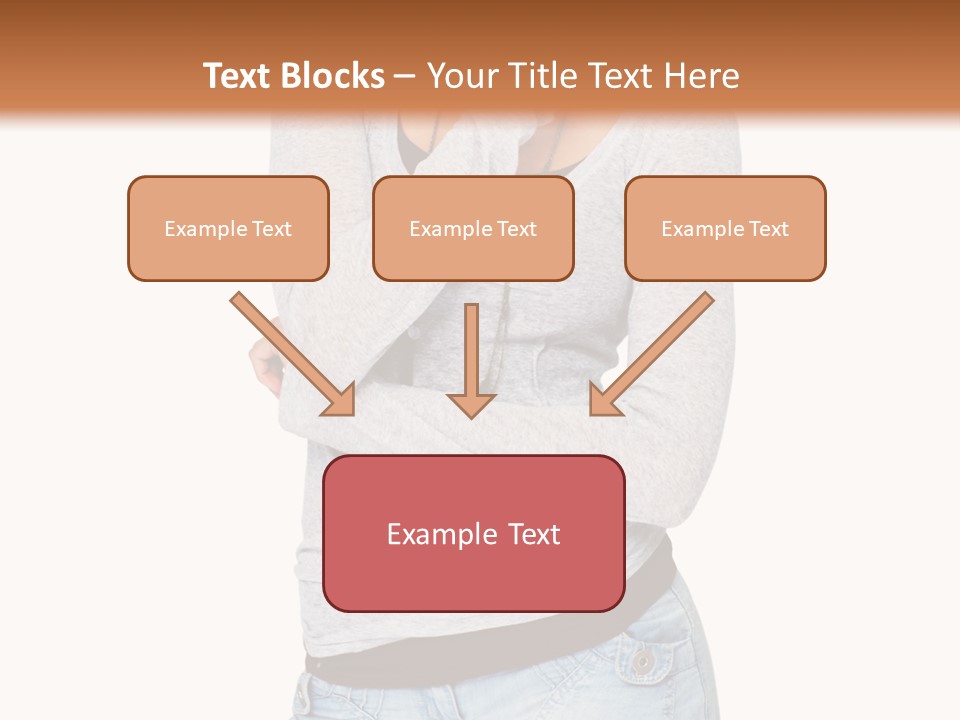 Text Blocks – Your Title Text Here

Example Text

Example Text

Example Text

Example Text